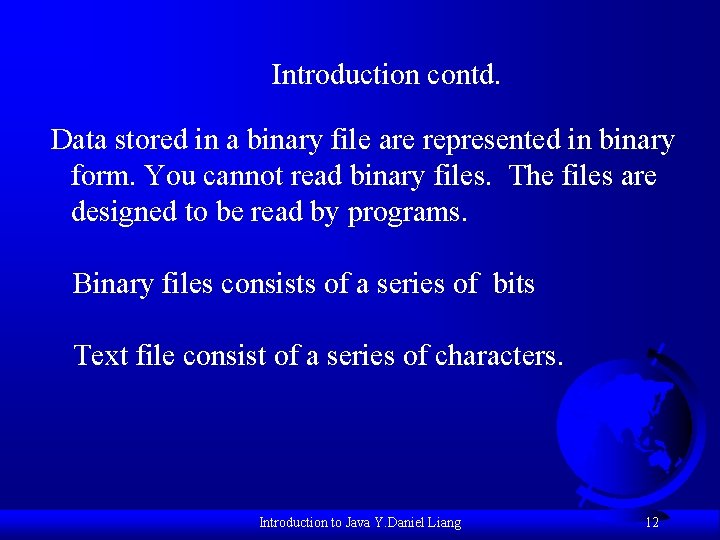 Introduction contd.

Data stored in a binary file are represented in binary form. You cannot read binary files. The files are designed to be read by programs.

Binary files consists of a series of bits

Text file consist of a series of characters.

Introduction to Java Y.Daniel Liang

12